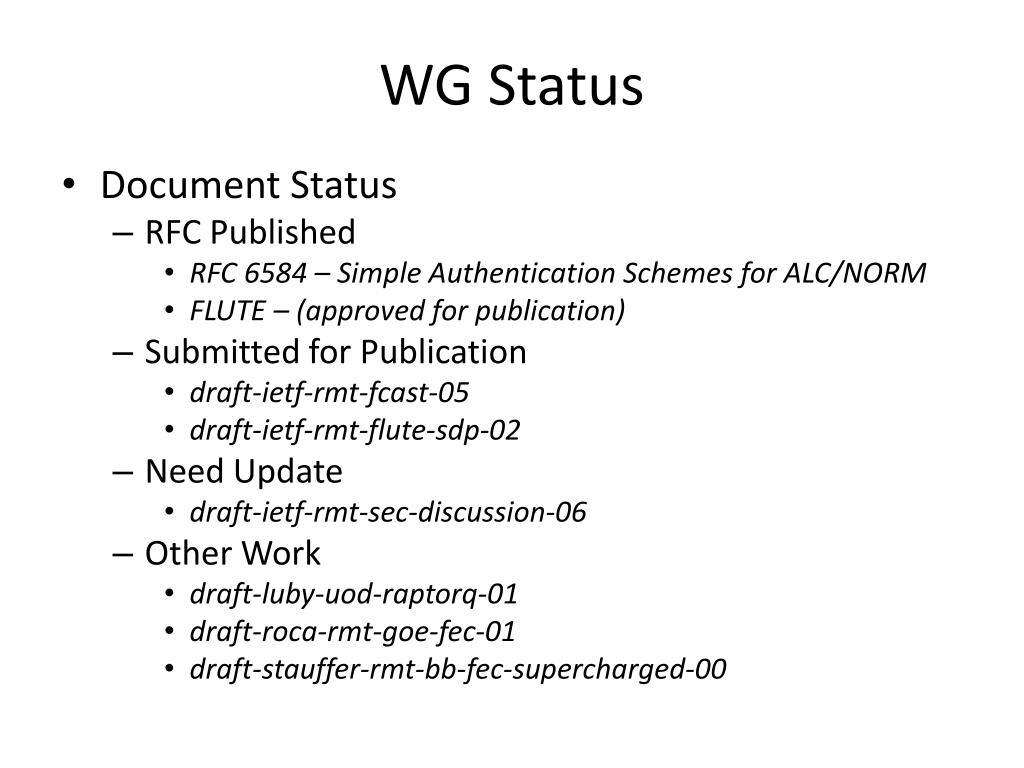 WG Status

• Document Status
– RFC Published
• RFC 6584 – Simple Authentication Schemes for ALC/NORM
• FLUTE – (approved for publication)
– Submitted for Publication
• draft-ietf-rmt-fcast-05
• draft-ietf-rmt-flute-sdp-02
– Need Update
• draft-ietf-rmt-sec-discussion-06
– Other Work
• draft-luby-uod-raptorq-01
• draft-roca-rmt-goe-fec-01
• draft-stauffer-rmt-bb-fec-supercharged-00